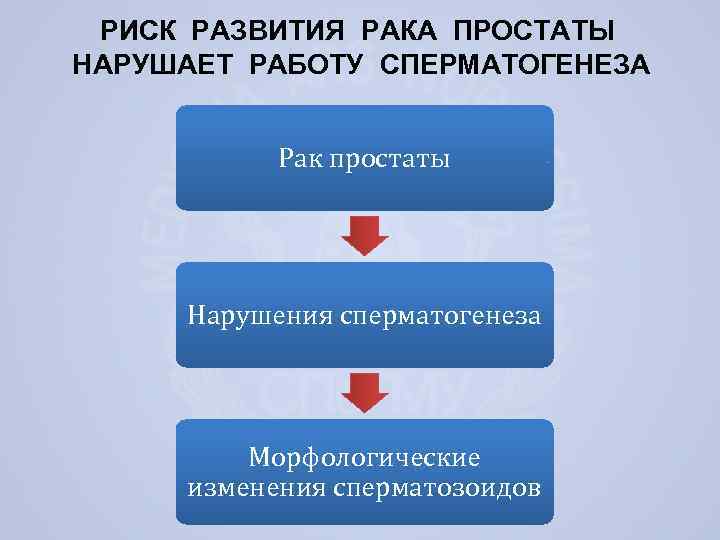 РИСК РАЗВИТИЯ РАКА ПРОСТАТЫ НАРУШАЕТ РАБОТУ СПЕРМАТОГЕНЕЗА

Рак простаты

Нарушения сперматогенеза

Морфологические изменения сперматозоидов